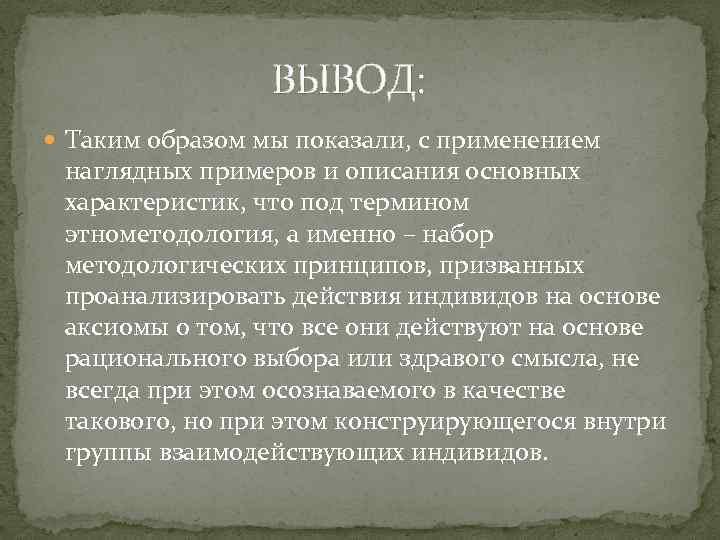 ВЫВОД:

Таким образом мы показали, с применением наглядных примеров и описания основных характеристик, что под термином этнометодология, а именно – набор методологических принципов, призванных проанализировать действия индивидов на основе аксиомы о том, что все они действуют на основе рационального выбора или здравого смысла, не всегда при этом осознаваемого в качестве такового, но при этом конструирующегося внутри группы взаимодействующих индивидов.